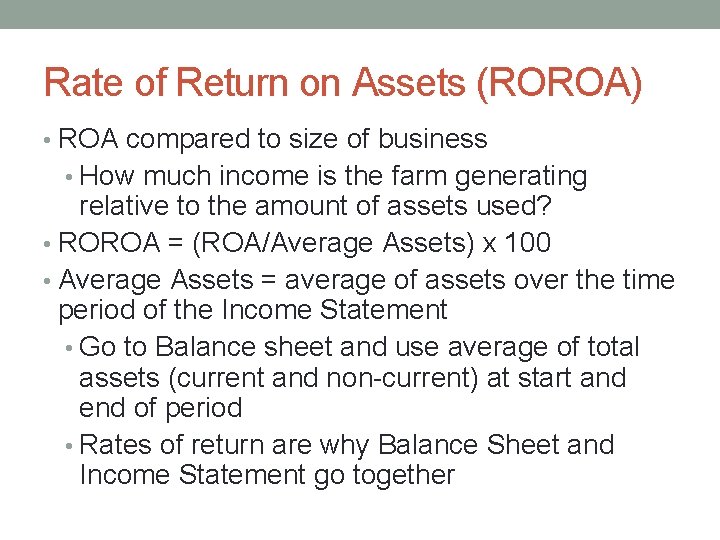 Rate of Return on Assets (ROROA)

• ROA compared to size of business
  • How much income is the farm generating relative to the amount of assets used?
• ROROA = (ROA/Average Assets) x 100
• Average Assets = average of assets over the time period of the Income Statement
  • Go to Balance sheet and use average of total assets (current and non-current) at start and end of period
  • Rates of return are why Balance Sheet and Income Statement go together